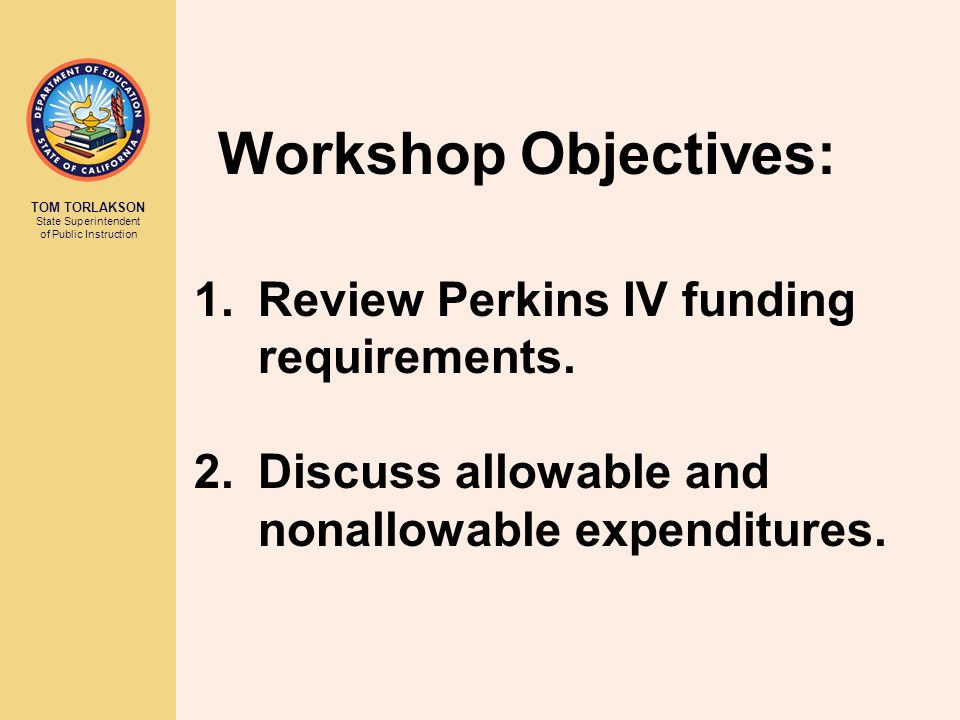 DEPARTMENT OF EDUCATION
STATE OF CALIFORNIA

TOM TORLAKSON
State Superintendent of Public Instruction

Workshop Objectives:

1. Review Perkins IV funding requirements.

2. Discuss allowable and nonallowable expenditures.